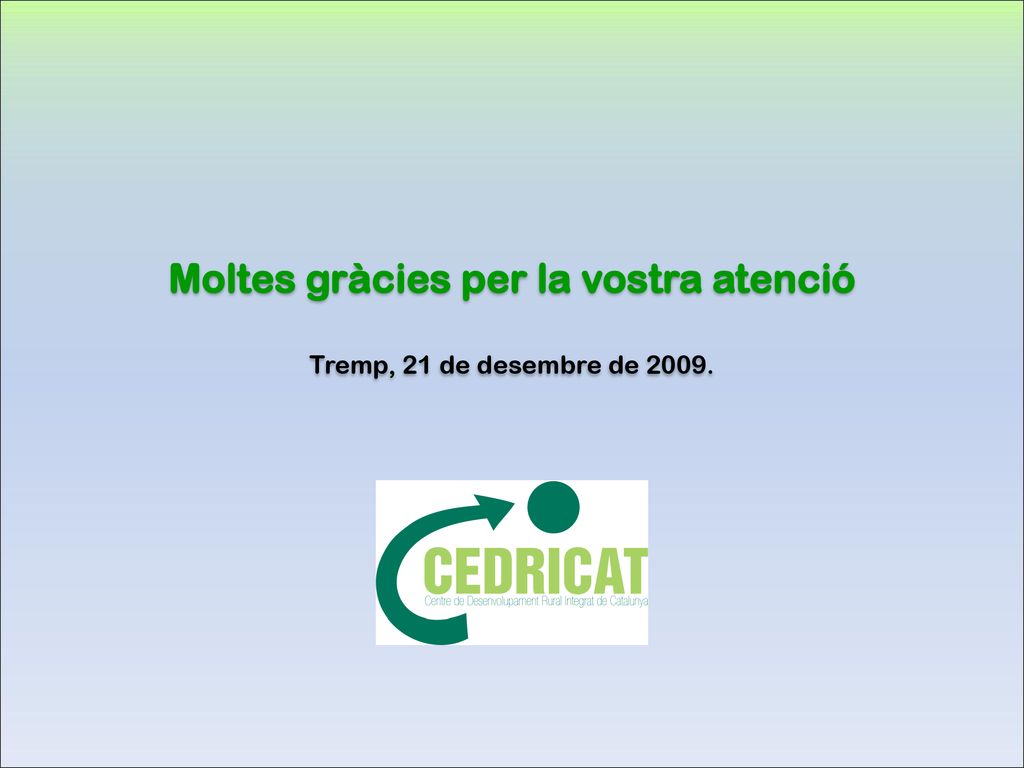 Moltes gràcies per la vostra atenció

Tremp, 21 de desembre de 2009.

CEDRICAT
Centre de Desenvolupament Rural Integrat de Catalunya